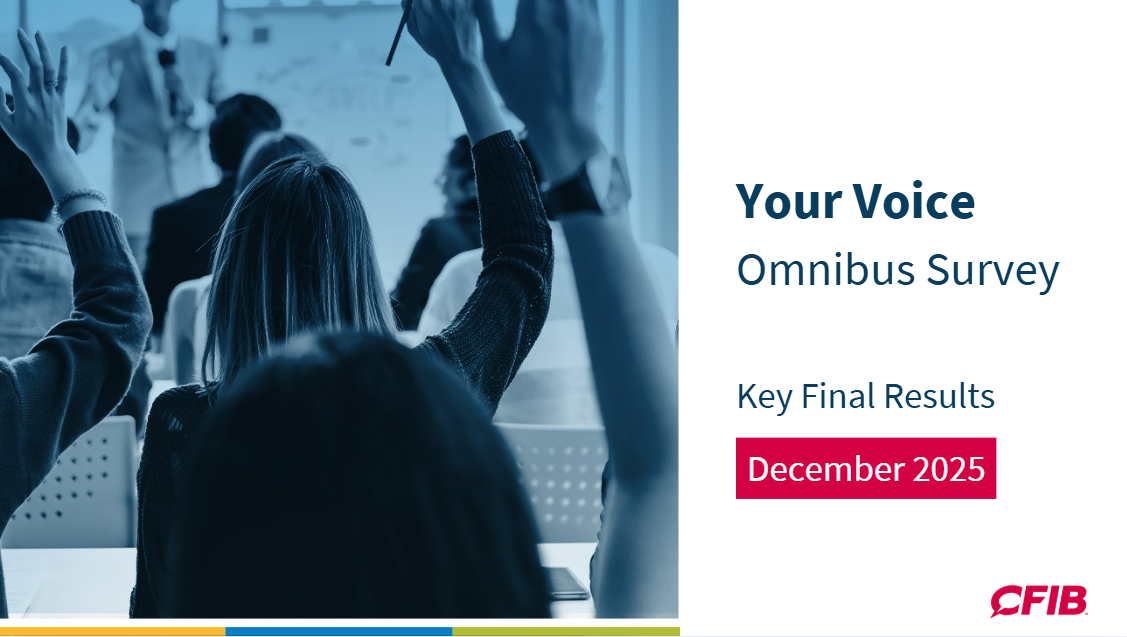 Your Voice
Omnibus Survey

Key Final Results

December 2025

CFIB